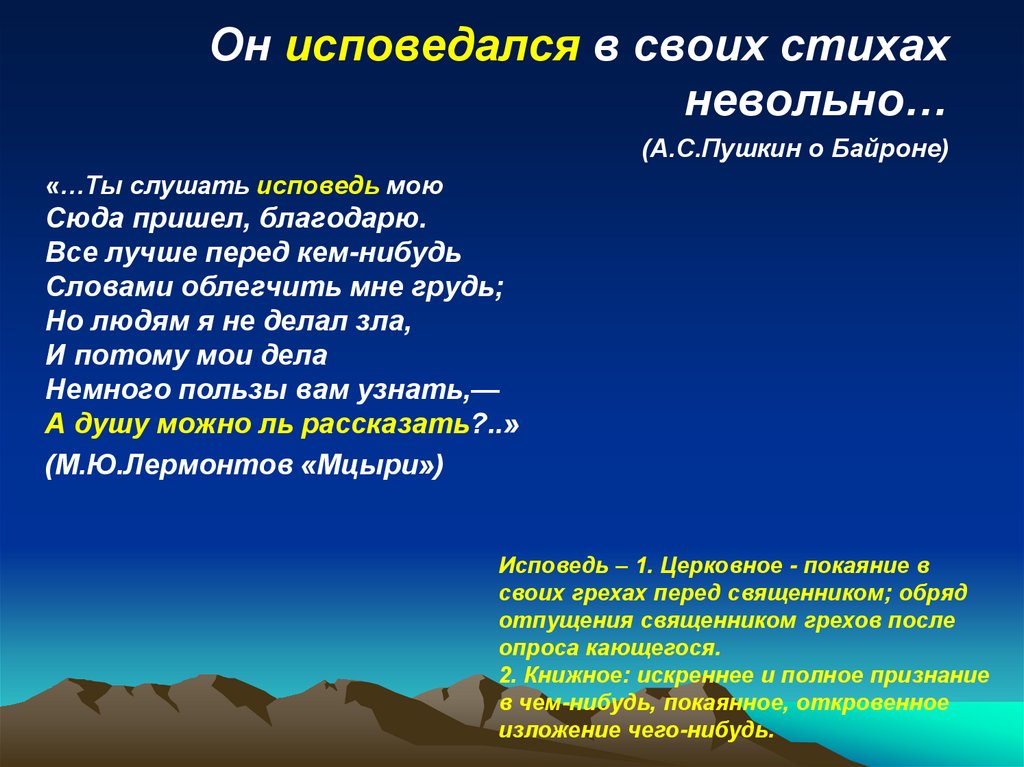 Он исповедался в своих стихах невольно…

(А.С.Пушкин о Байроне)

«…Ты слушать исповедь мою
Сюда пришел, благодарю.
Все лучше перед кем-нибудь
Словами облегчить мне грудь;
Но людям я не делал зла,
И потому мои дела
Немного пользы вам узнать,—
А душу можно ль рассказать?..»

(М.Ю.Лермонтов «Мцыри»)

Исповедь – 1. Церковное - покаяние в своих грехах перед священником; обряд отпущения священником грехов после опроса кающегося.
2. Книжное: искреннее и полное признание в чем-нибудь, покаянное, откровенное изложение чего-нибудь.